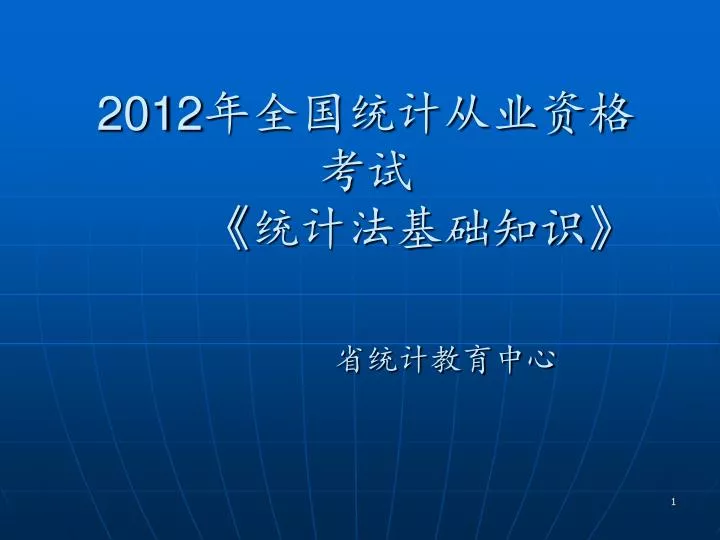 2012年全国统计从业资格考试
《统计法基础知识》

省统计教育中心

1